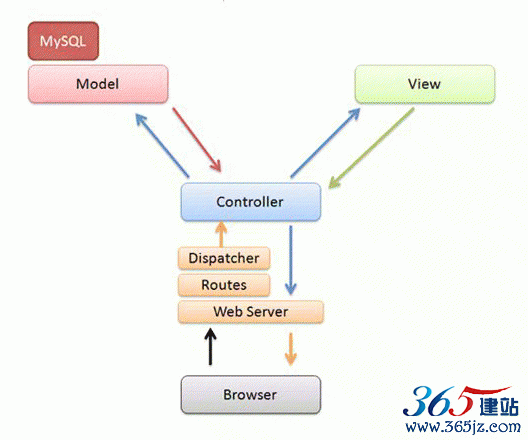 MySQL

Model

View

Controller

Dispatcher

Routes

Web Server

Browser

365建站
www.365jz.com